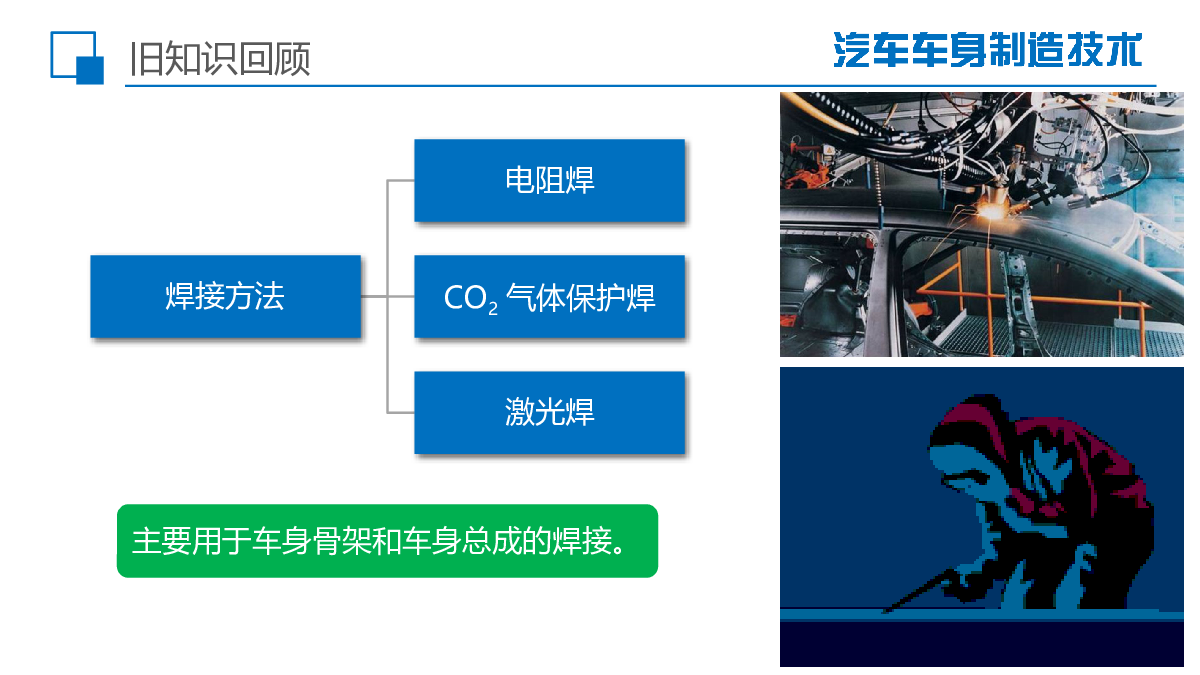 旧知识回顾

汽车车身制造技术

焊接方法

电阻焊

$CO_2$ 气体保护焊

激光焊

主要用于车身骨架和车身总成的焊接。